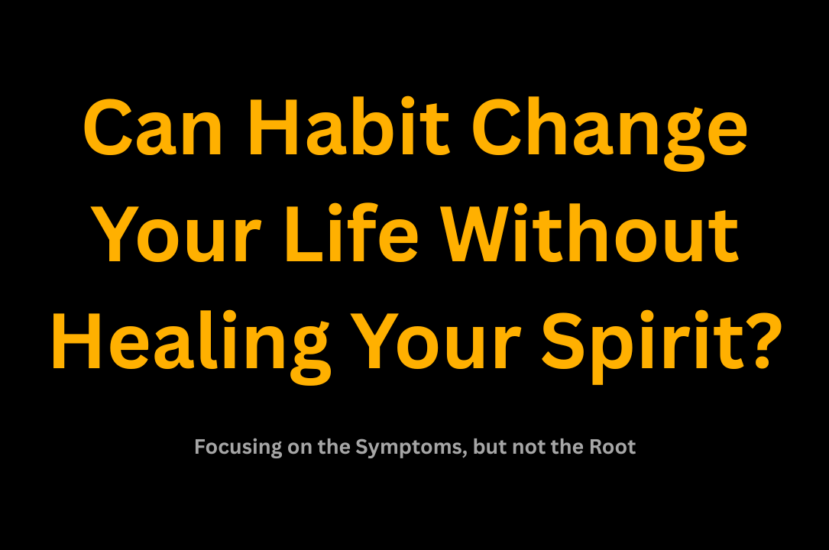 Can Habit Change Your Life Without Healing Your Spirit?

Focusing on the Symptoms, but not the Root